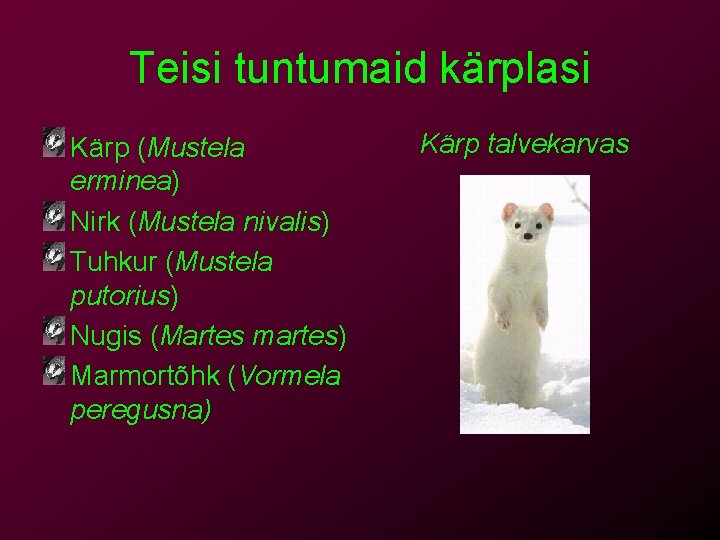 Teisi tuntumaid kärplasi

Kärp (Mustela erminea)

Nirk (Mustela nivalis)

Tuhkur (Mustela putorius)

Nugis (Martes martes)

Marmortõhk (Vormela peregusna)

Kärp talvekarvas